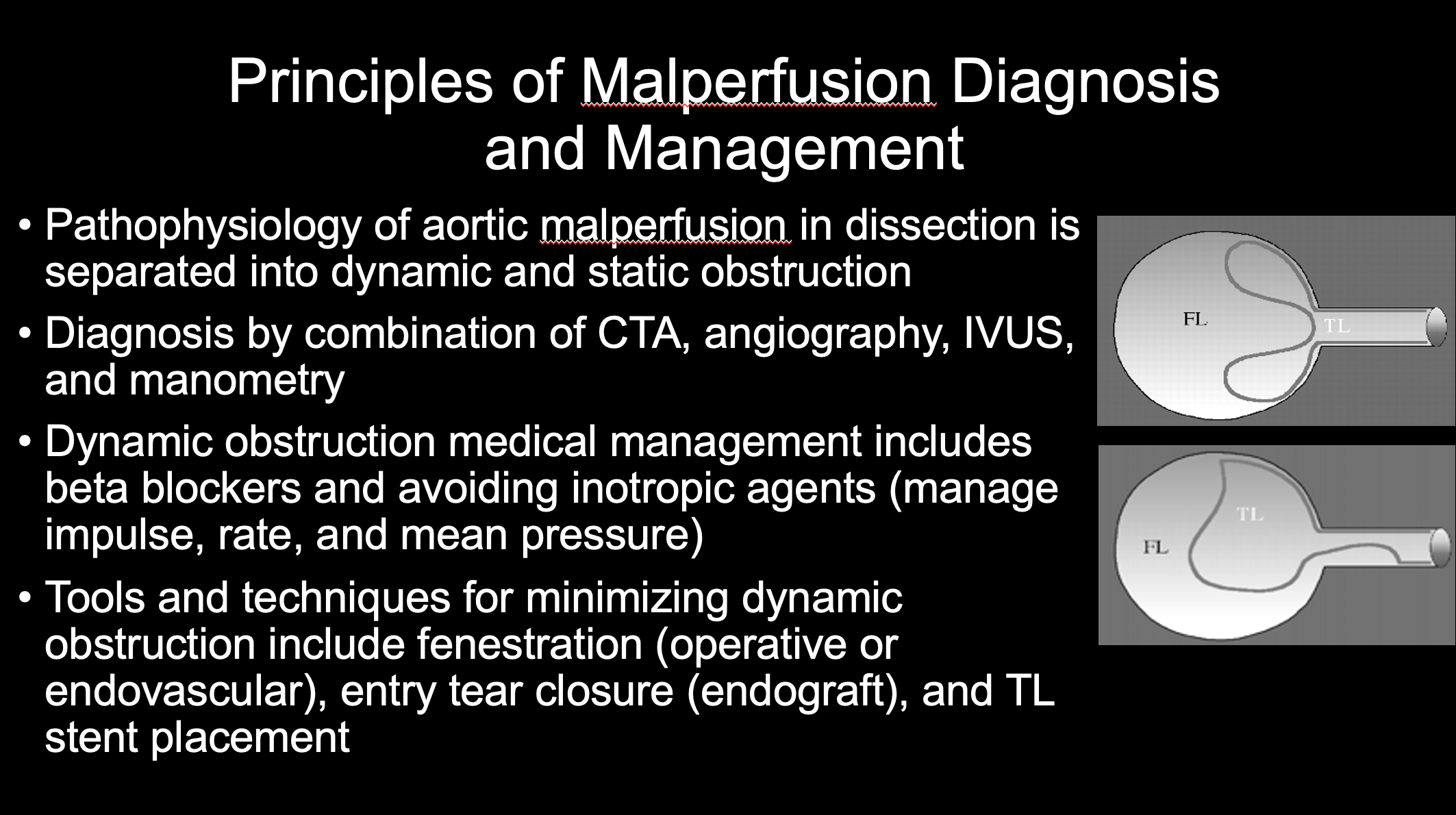 Principles of Malperfusion Diagnosis and Management

• Pathophysiology of aortic malperfusion in dissection is separated into dynamic and static obstruction

• Diagnosis by combination of CTA, angiography, IVUS, and manometry

• Dynamic obstruction medical management includes beta blockers and avoiding inotropic agents (manage impulse, rate, and mean pressure)

• Tools and techniques for minimizing dynamic obstruction include fenestration (operative or endovascular), entry tear closure (endograft), and TL stent placement

FL
TL

TL
FL